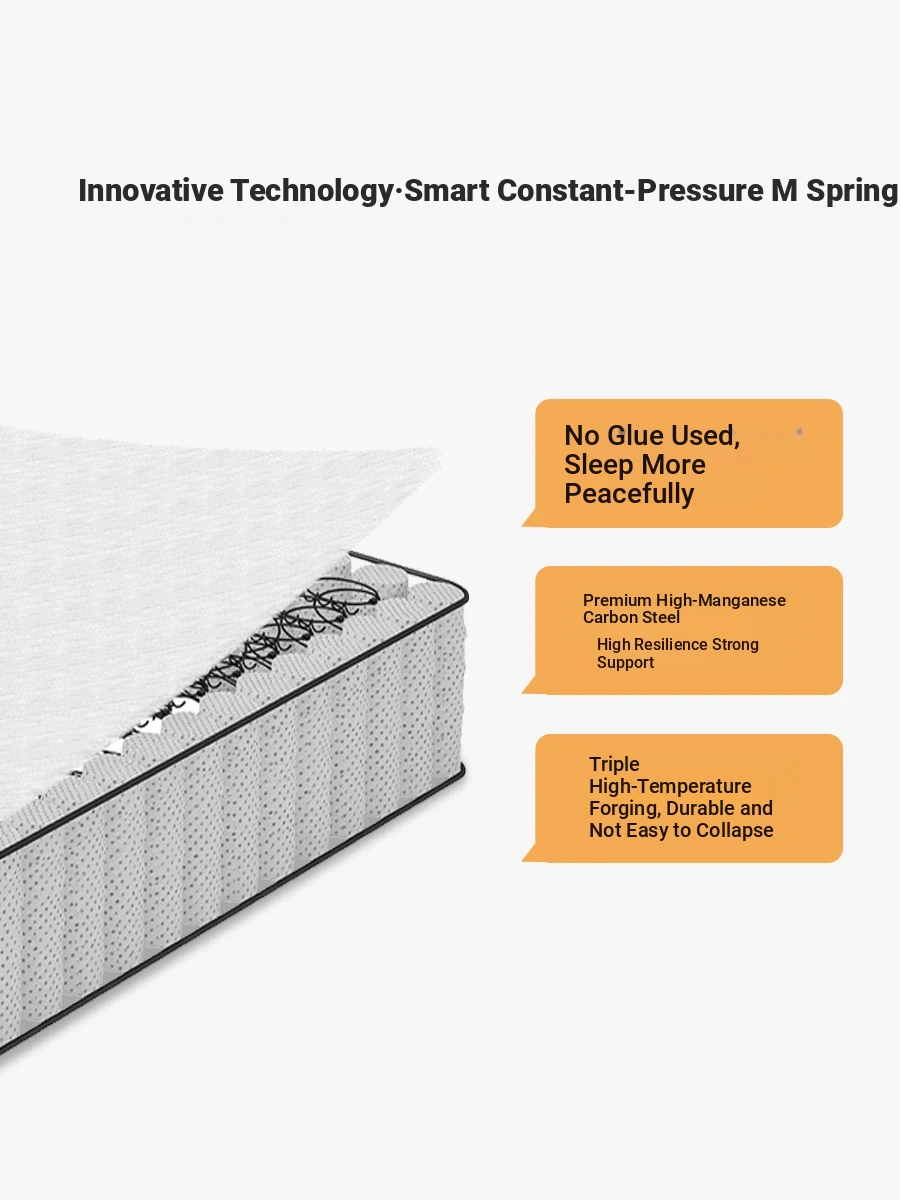 Innovative Technology·Smart Constant-Pressure M Spring

No Glue Used, Sleep More Peacefully

Premium High-Manganese Carbon Steel

High Resilience Strong Support

Triple High-Temperature Forging, Durable and Not Easy to Collapse